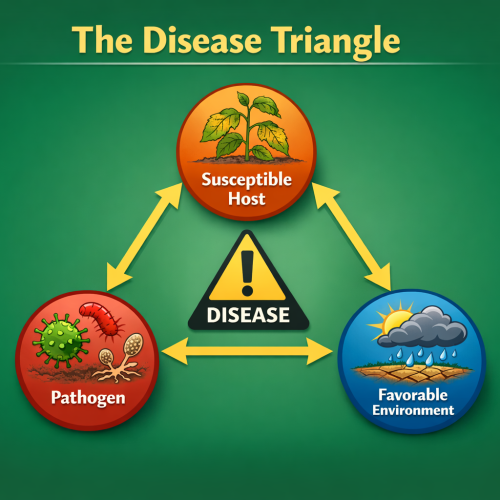 The Disease Triangle

Susceptible Host

DISEASE

Pathogen

Favorable Environment